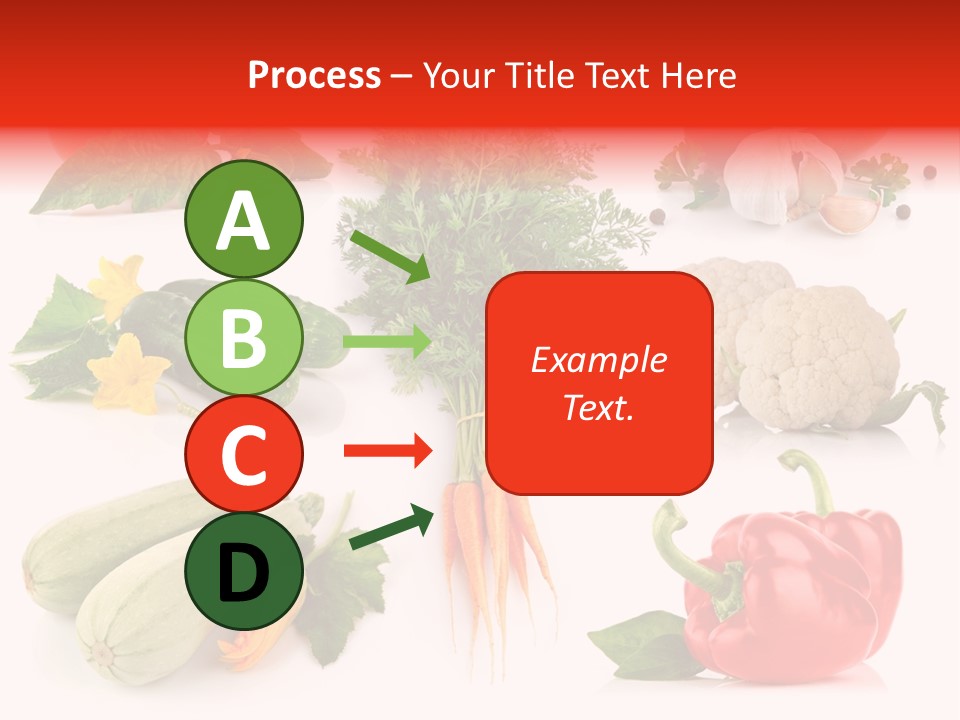 Process – Your Title Text Here

A

B

C

D

Example Text.